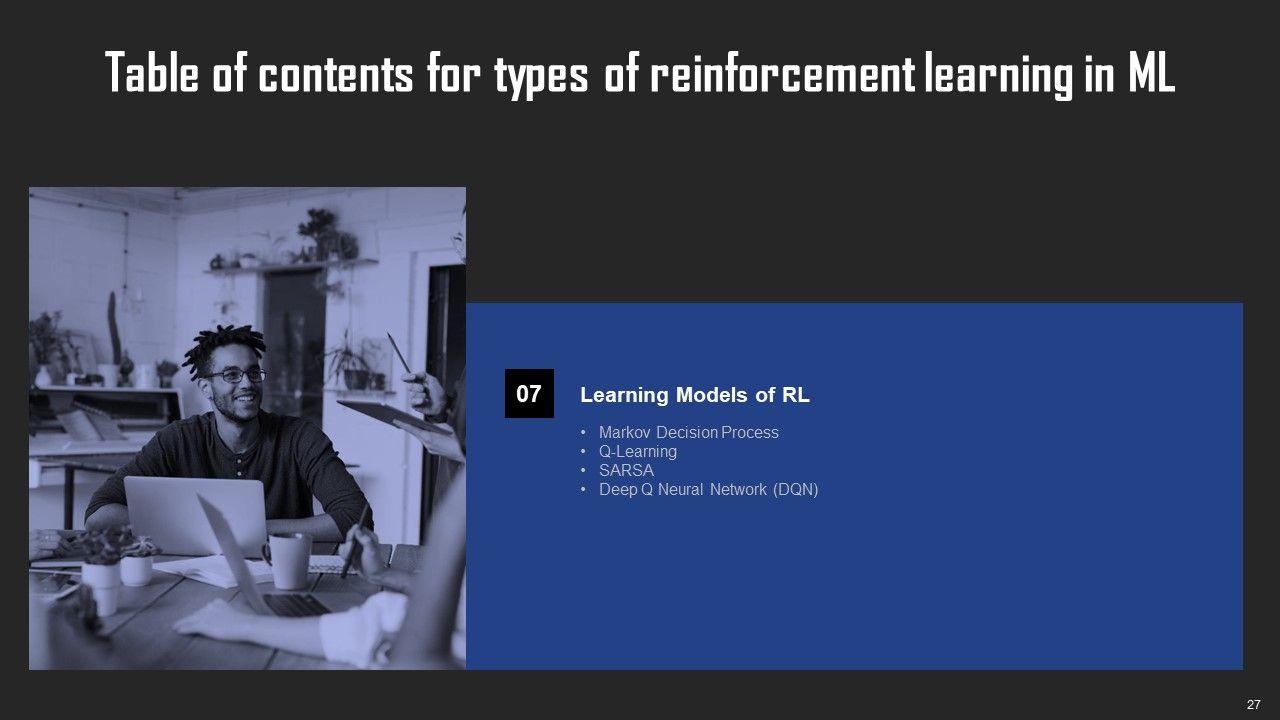 Table of contents for types of reinforcement learning in ML

07

Learning Models of RL

• Markov Decision Process
• Q-Learning
• SARSA
• Deep Q Neural Network (DQN)

27